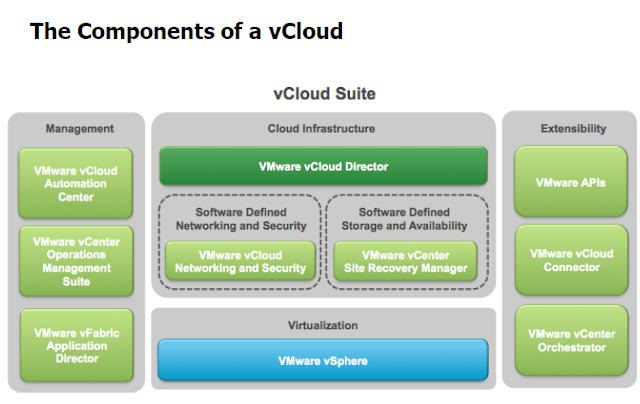 The Components of a vCloud

vCloud Suite

Management

VMware vCloud Automation Center

VMware vCenter Operations Management Suite

VMware vFabric Application Director

Cloud Infrastructure

VMware vCloud Director

Software Defined Networking and Security

VMware vCloud Networking and Security

Software Defined Storage and Availability

VMware vCenter Site Recovery Manager

Virtualization

VMware vSphere

Extensibility

VMware APIs

VMware vCloud Connector

VMware vCenter Orchestrator